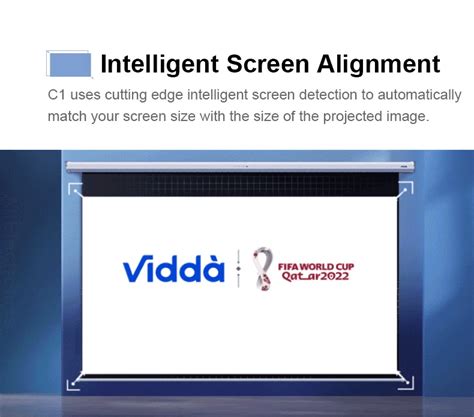 Intelligent Screen Alignment

C1 uses cutting edge intelligent screen detection to automatically match your screen size with the size of the projected image.

Viddà

FIFA WORLD CUP Qatar2022